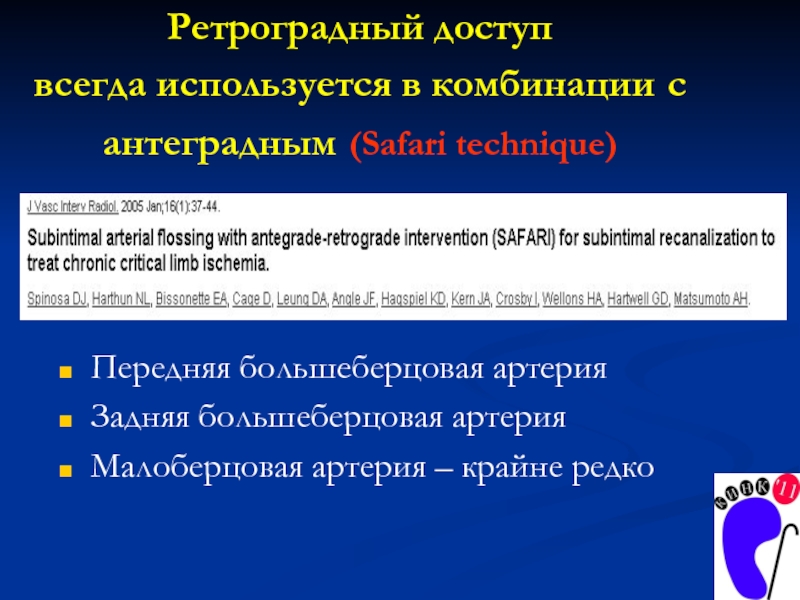 Ретроградный доступ всегда используется в комбинации с антеградным (Safari technique)

J Vasc Interv Radiol. 2005 Jan;16(1):37-44.

Subintimal arterial flossing with antegrade-retrograde intervention (SAFARI) for subintimal recanalization to treat chronic critical limb ischemia.

Spinosa DJ, Harthun NL, Bissonette EA, Cage D, Leung DA, Angle JF, Hagspiel KD, Kern JA, Crosby I, Wellons HA, Hartwell GD, Matsumoto AH.

Передняя большеберцовая артерия

Задняя большеберцовая артерия

Малоберцовая артерия – крайне редко

КИНК 11